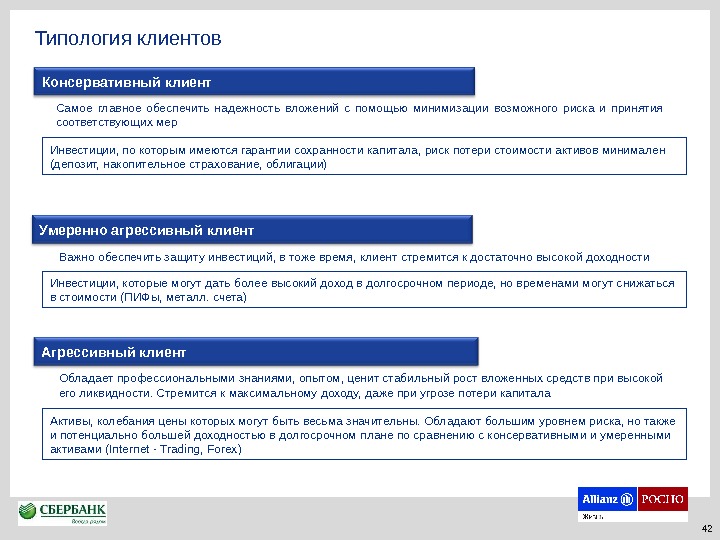 Типология клиентов

Консервативный клиент

Самое главное обеспечить надежность вложений с помощью минимизации возможного риска и принятия соответствующих мер

Инвестиции, по которым имеются гарантии сохранности капитала, риск потери стоимости активов минимален (депозит, накопительное страхование, облигации)

Умеренно агрессивный клиент

Важно обеспечить защиту инвестиций, в тоже время, клиент стремится к достаточно высокой доходности

Инвестиции, которые могут дать более высокий доход в долгосрочном периоде, но временами могут снижаться в стоимости (ПИФы, металл. счета)

Агрессивный клиент

Обладает профессиональными знаниями, опытом, ценит стабильный рост вложенных средств при высокой его ликвидности. Стремится к максимальному доходу, даже при угрозе потери капитала

Активы, колебания цены которых могут быть весьма значительны. Обладают большим уровнем риска, но также и потенциально большей доходностью в долгосрочном плане по сравнению с консервативными и умеренными активами (Internet - Trading, Forex)

СБЕРБАНК
Всегда рядом

Allianz РОСНО
Жизнь

42